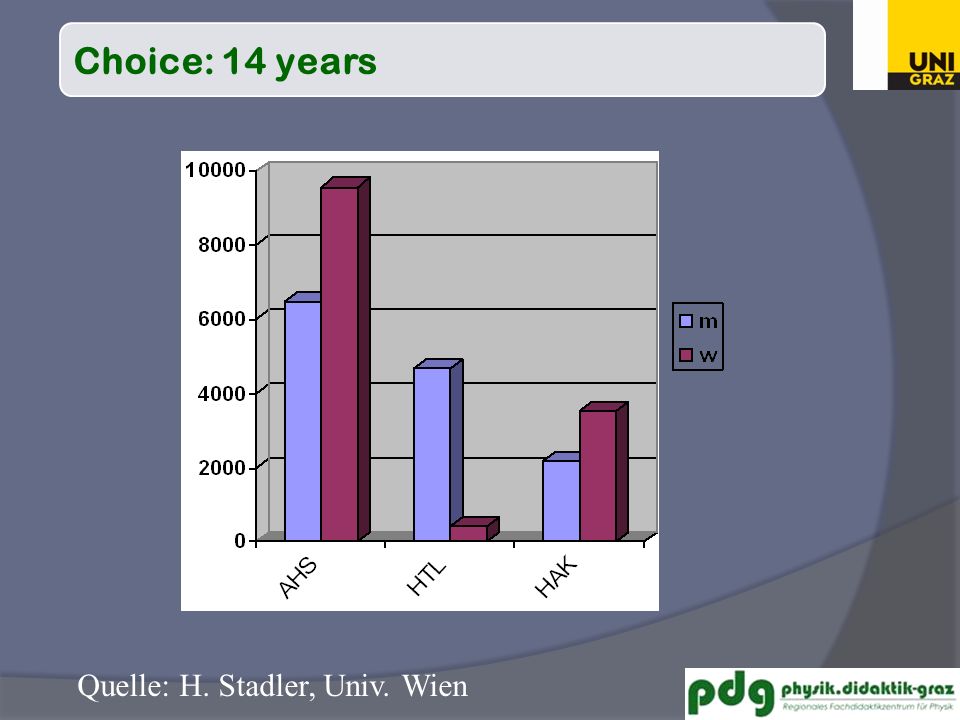 Choice: 14 years

UNI GRAZ

10000
8000
6000
4000
2000
0

AHS
HTL
HAK

m
w

Quelle: H. Stadler, Univ. Wien

pdg physik.didaktik-graz
Regionales Fachdidaktikzentrum für Physik